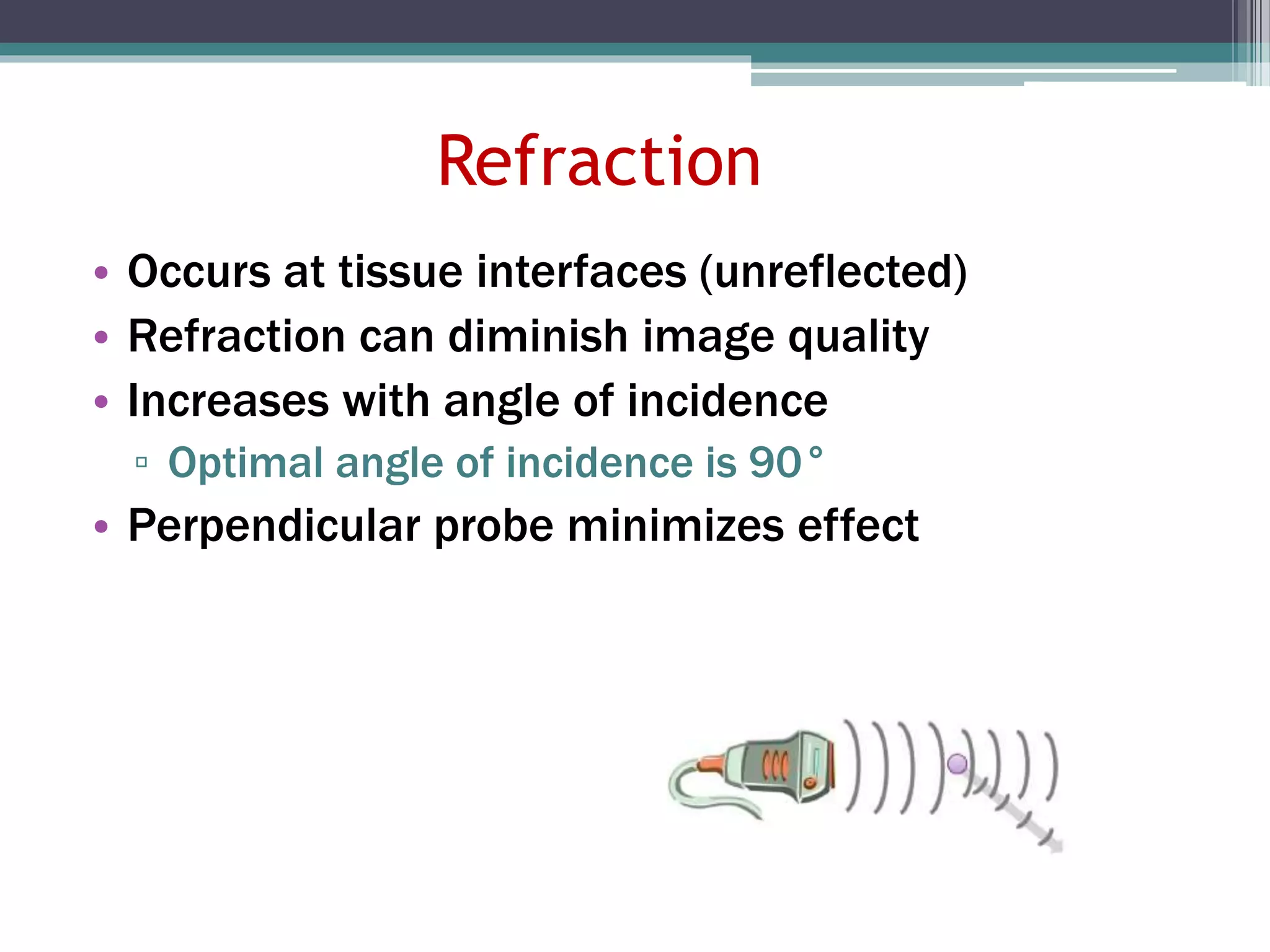 Refraction

• Occurs at tissue interfaces (unreflected)
• Refraction can diminish image quality
• Increases with angle of incidence
▫ Optimal angle of incidence is 90°
• Perpendicular probe minimizes effect